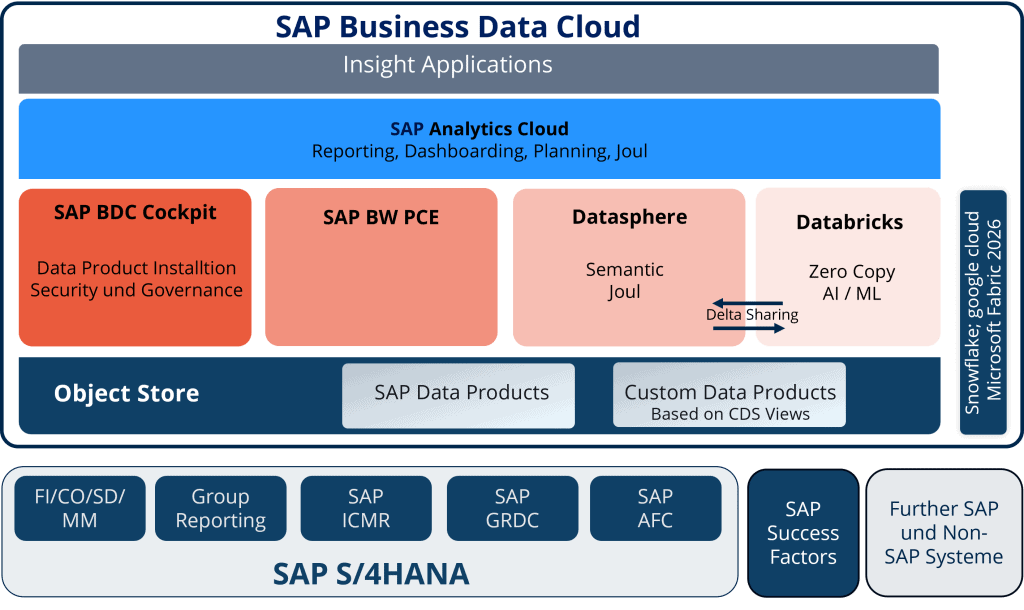 SAP Business Data Cloud

Insight Applications

SAP Analytics Cloud
Reporting, Dashboarding, Planning, Joul

SAP BDC Cockpit
Data Product Installtion
Security und Governance

SAP BW PCE

Datasphere
Semantic
Joul

Delta Sharing

Databricks
Zero Copy
AI / ML

Snowflake; google cloud
Microsoft Fabric 2026

Object Store

SAP Data Products

Custom Data Products
Based on CDS Views

FI/CO/SD/MM

Group Reporting

SAP ICMR

SAP GRDC

SAP AFC

SAP S/4HANA

SAP Success Factors

Further SAP und Non-SAP Systeme